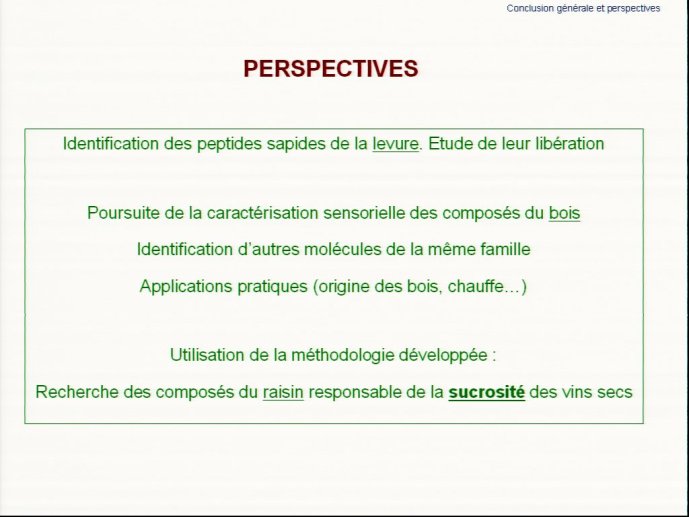 Conclusion générale et perspectives

PERSPECTIVES

Identification des peptides sapides de la levure. Etude de leur libération

Poursuite de la caractérisation sensorielle des composés du bois

Identification d'autres molécules de la même famille

Applications pratiques (origine des bois, chauffe…)

Utilisation de la méthodologie développée :

Recherche des composés du raisin responsable de la sucrosité des vins secs